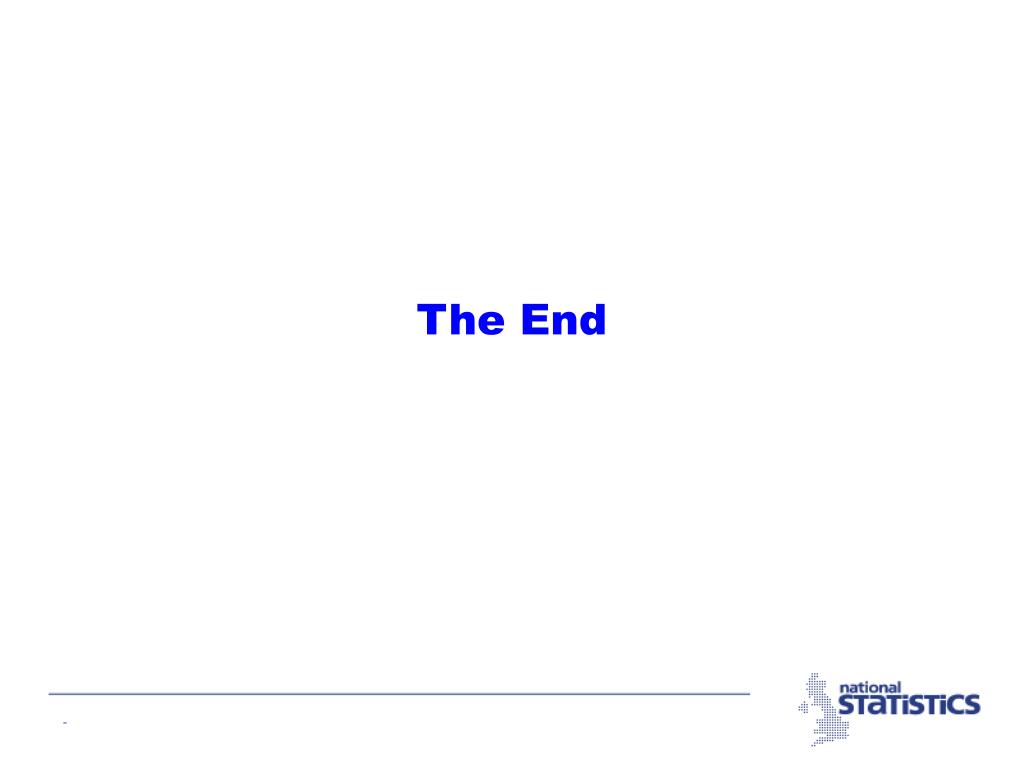 The End

-

national STATISTICS